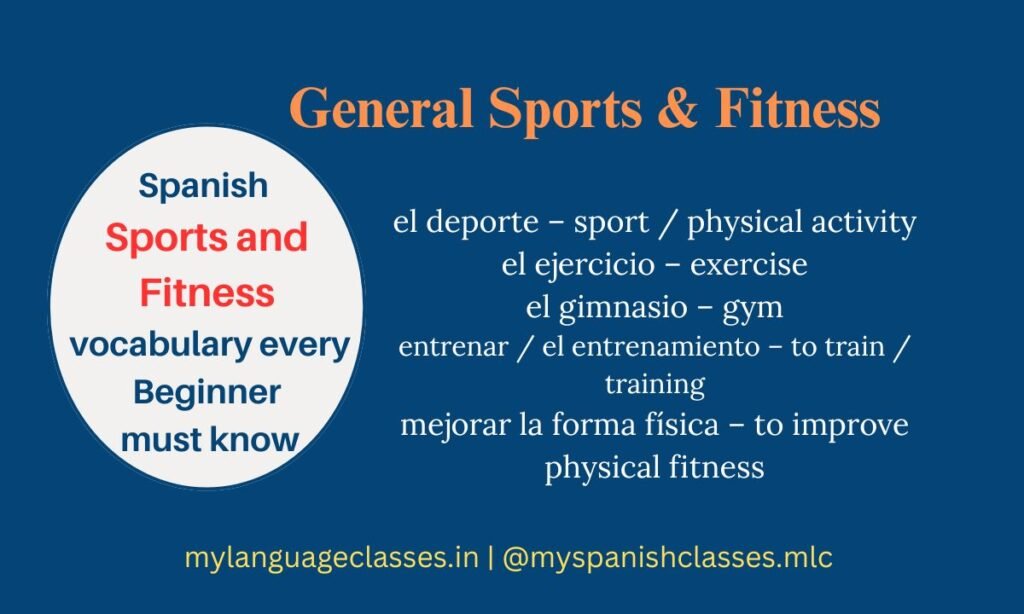 General Sports & Fitness

Spanish
Sports and Fitness
vocabulary every Beginner must know

el deporte – sport / physical activity
el ejercicio – exercise
el gimnasio – gym
entrenar / el entrenamiento – to train / training
mejorar la forma física – to improve physical fitness

mylanguageclasses.in | @myspanishclasses.mlc